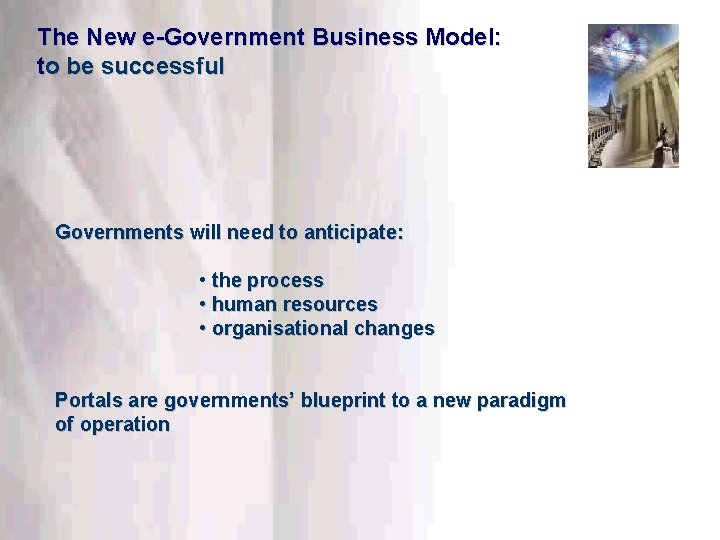 The New e-Government Business Model: to be successful

Governments will need to anticipate:

• the process
• human resources
• organisational changes

Portals are governments' blueprint to a new paradigm of operation